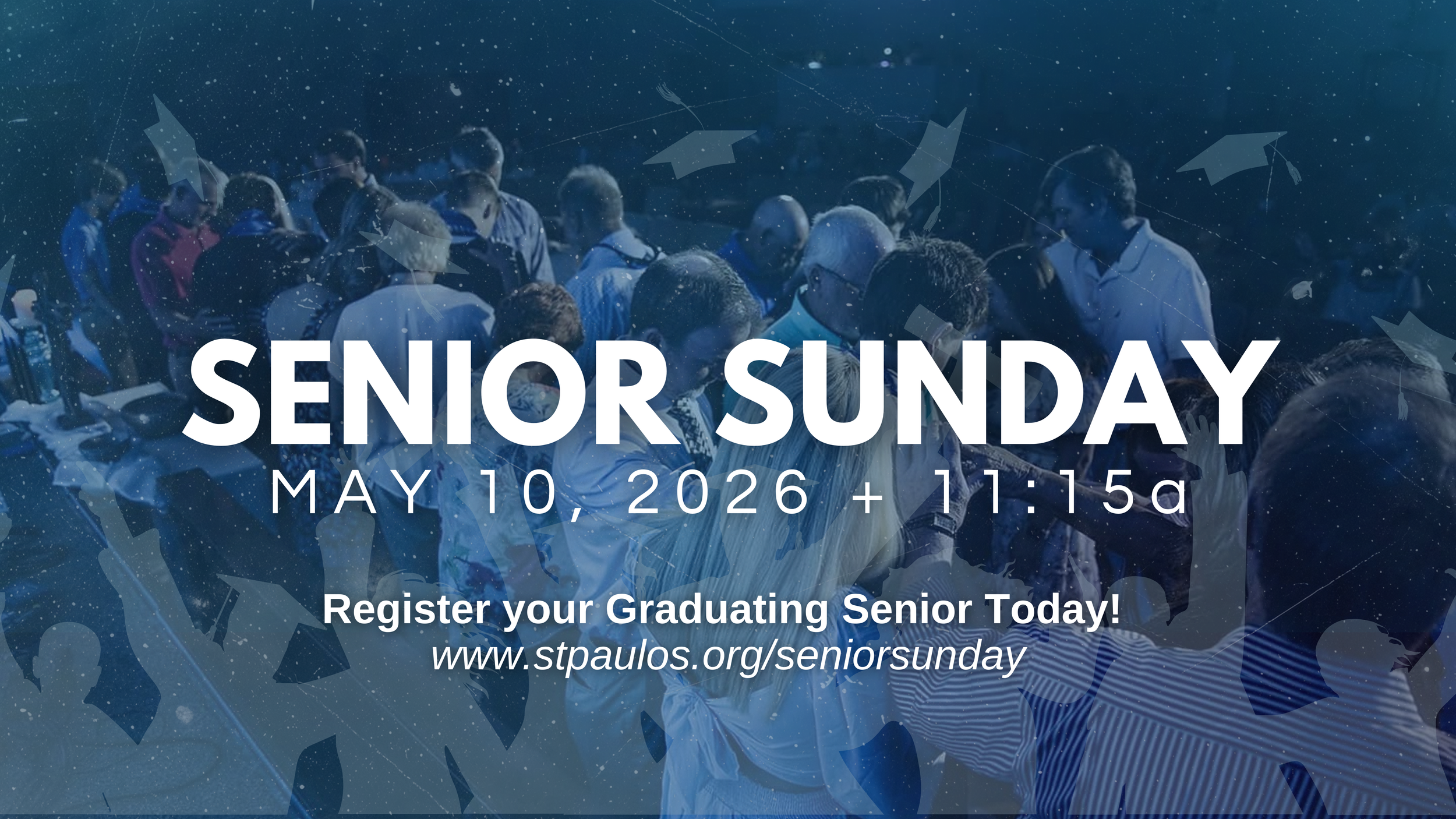 SENIOR SUNDAY
MAY 10, 2026 + 11:15a

Register your Graduating Senior Today!
www.stpaulos.org/seniorsunday